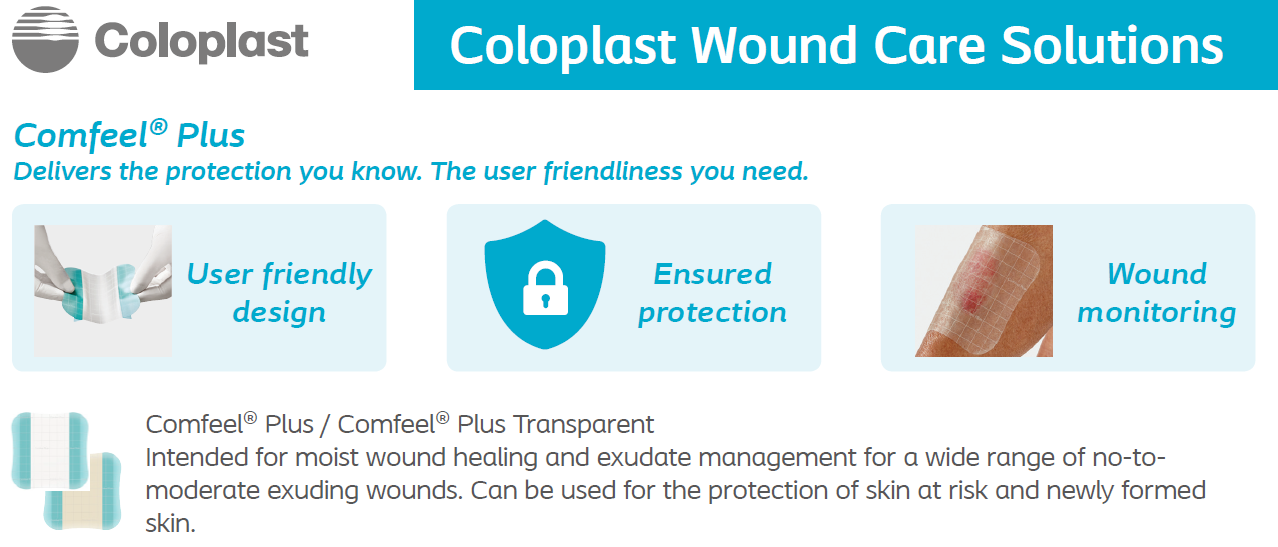 Coloplast

Coloplast Wound Care Solutions

Comfeel® Plus
Delivers the protection you know. The user friendliness you need.

User friendly design

Ensured protection

Wound monitoring

Comfeel® Plus / Comfeel® Plus Transparent
Intended for moist wound healing and exudate management for a wide range of no-to-moderate exuding wounds. Can be used for the protection of skin at risk and newly formed skin.